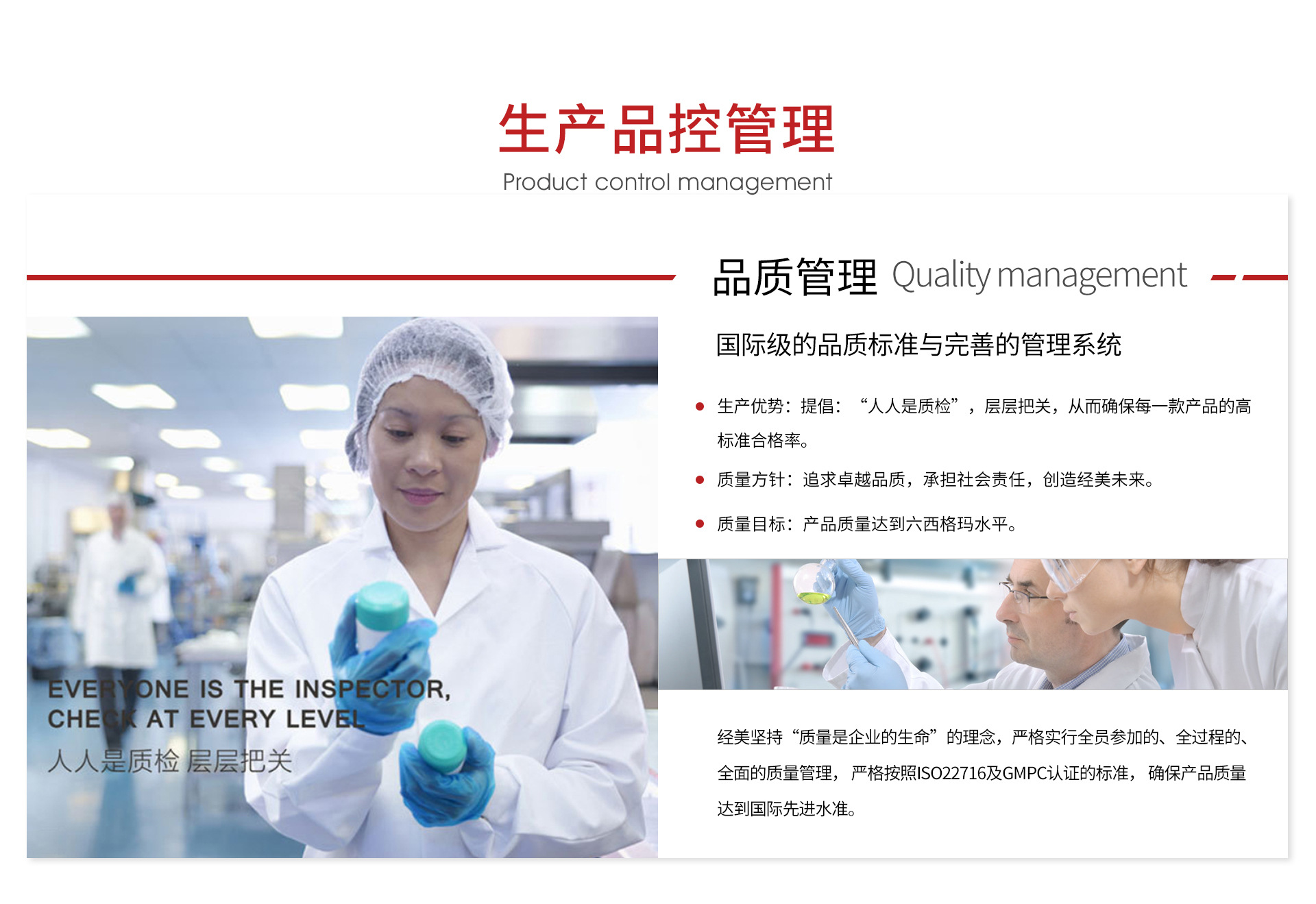 生产品控管理
Product control management

品质管理 Quality management

国际级的品质标准与完善的管理系统

● 生产优势：提倡：“人人是质检”，层层把关，从而确保每一款产品的高标准合格率。

● 质量方针：追求卓越品质，承担社会责任，创造经美未来。

● 质量目标：产品质量达到六西格玛水平。

EVERYONE IS THE INSPECTOR, CHECK AT EVERY LEVEL
人人是质检 层层把关

经美坚持“质量是企业的生命”的理念，严格实行全员参加的、全过程的、全面的质量管理，严格按照ISO22716及GMPC认证的标准，确保产品质量达到国际先进水准。